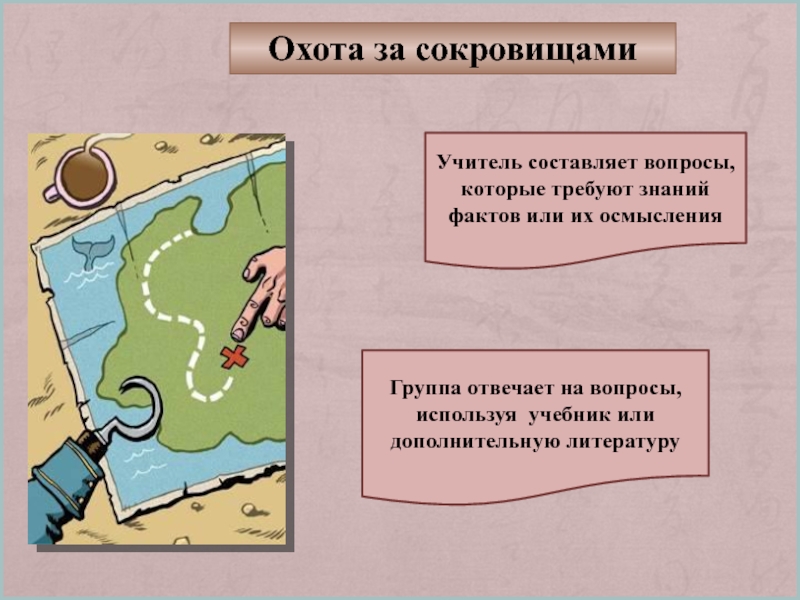 Охота за сокровищами

Учитель составляет вопросы, которые требуют знаний фактов или их осмысления

Группа отвечает на вопросы, используя  учебник или дополнительную литературу